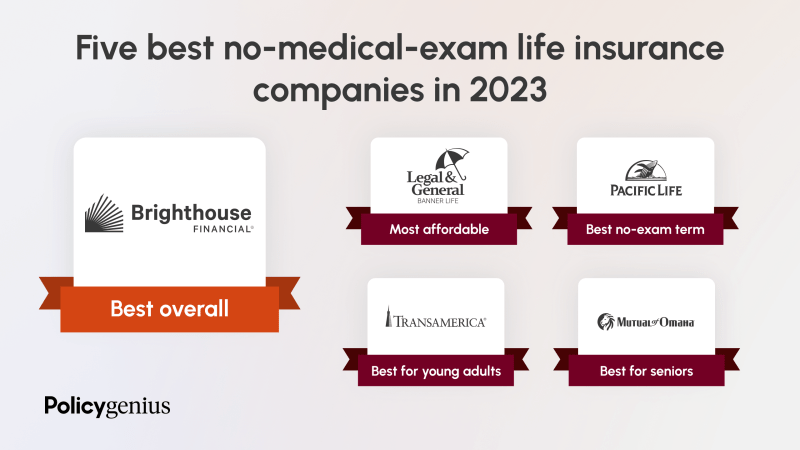 Five best no-medical-exam life insurance companies in 2023

Brighthouse FINANCIAL®

Best overall

Legal & General BANNER LIFE

Most affordable

PACIFIC LIFE

Best no-exam term

TRANSAMERICA®

Best for young adults

MUTUAL of OMAHA

Best for seniors

Policygenius